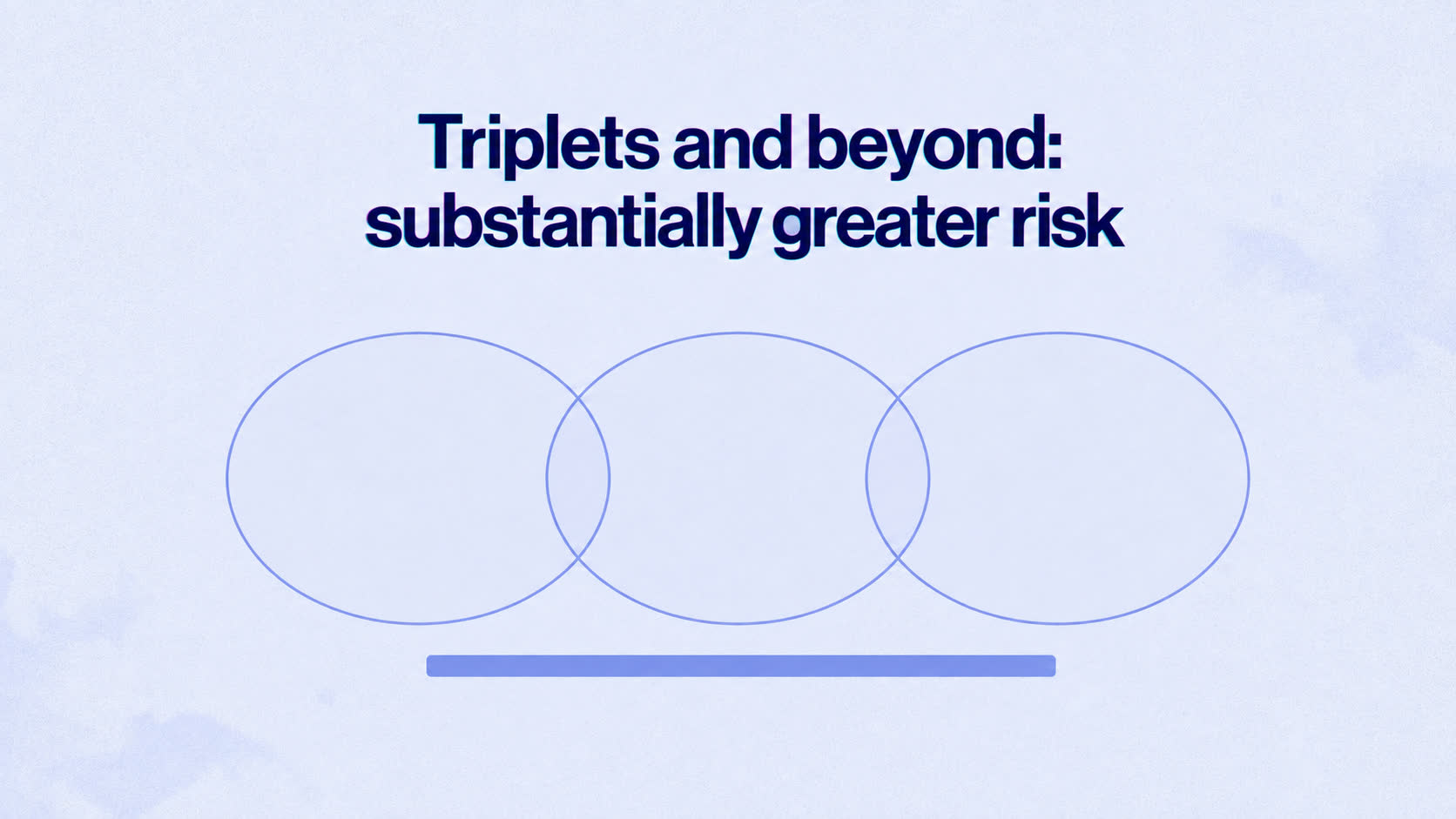 Triplets and beyond: substantially greater risk